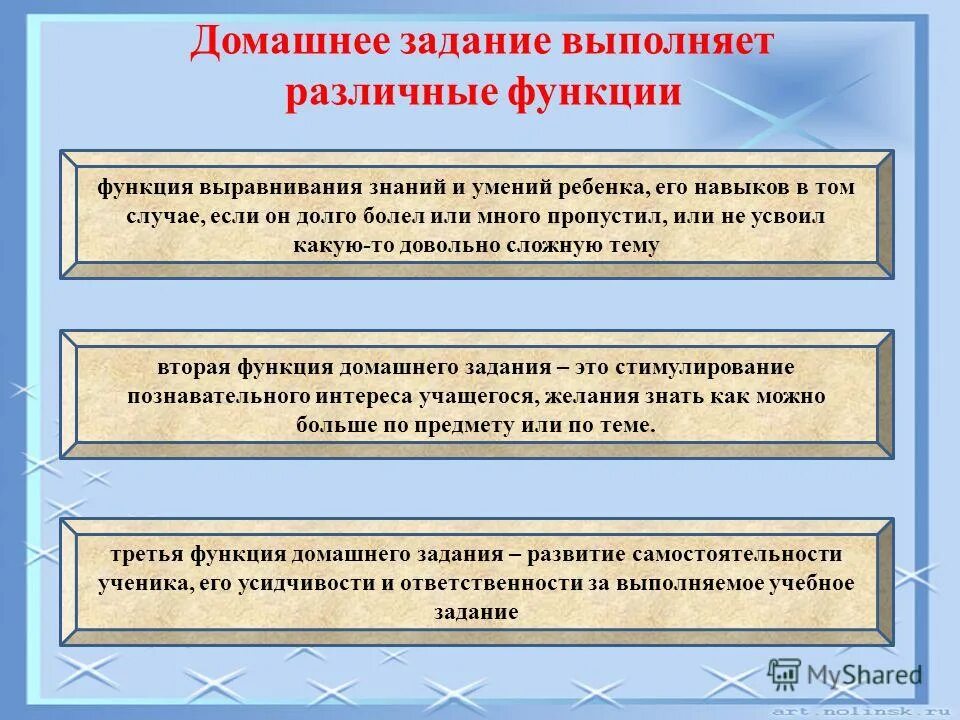 Домашнее задание выполняет различные функции

функция выравнивания знаний и умений ребенка, его навыков в том случае, если он долго болел или много пропустил, или не усвоил какую-то довольно сложную тему

вторая функция домашнего задания – это стимулирование познавательного интереса учащегося, желания знать как можно больше по предмету или по теме.

третья функция домашнего задания – развитие самостоятельности ученика, его усидчивости и ответственности за выполняемое учебное задание

MyShared

art.nolinsk.ru